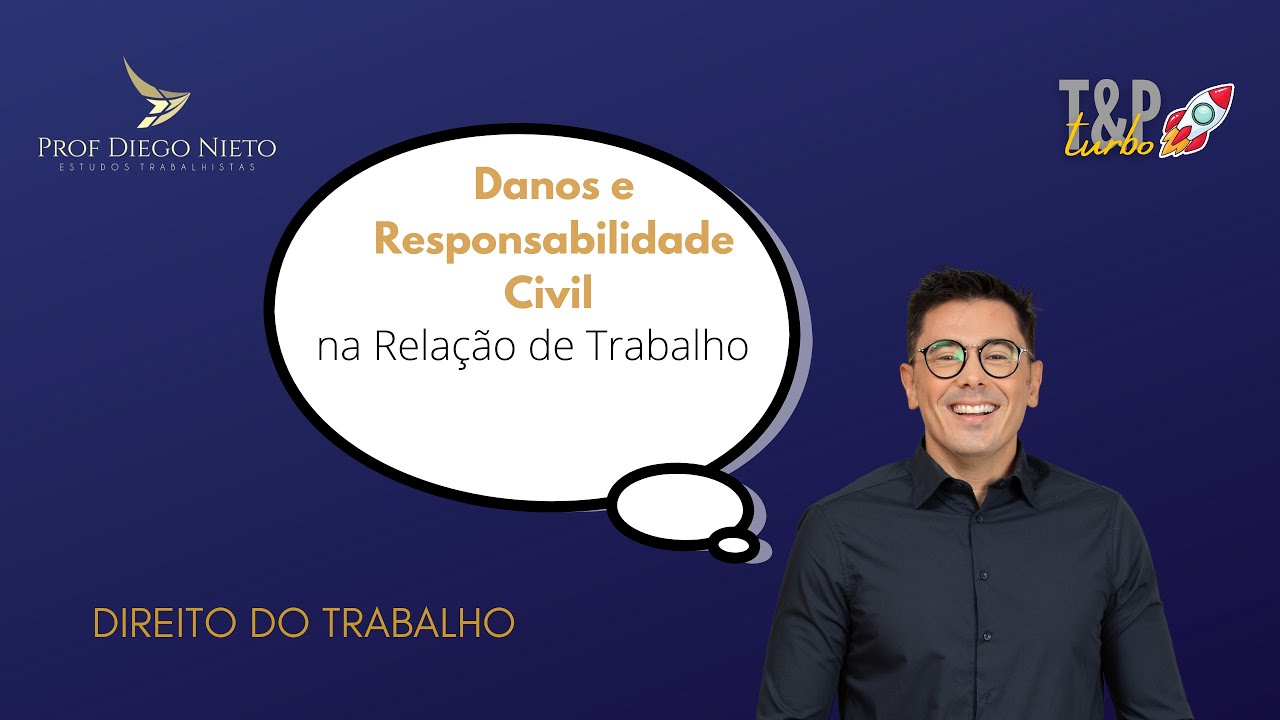 PROF DIEGO NIETO
ESTUDOS TRABALHISTAS

T&P turbo

Danos e Responsabilidade Civil
na Relação de Trabalho

DIREITO DO TRABALHO